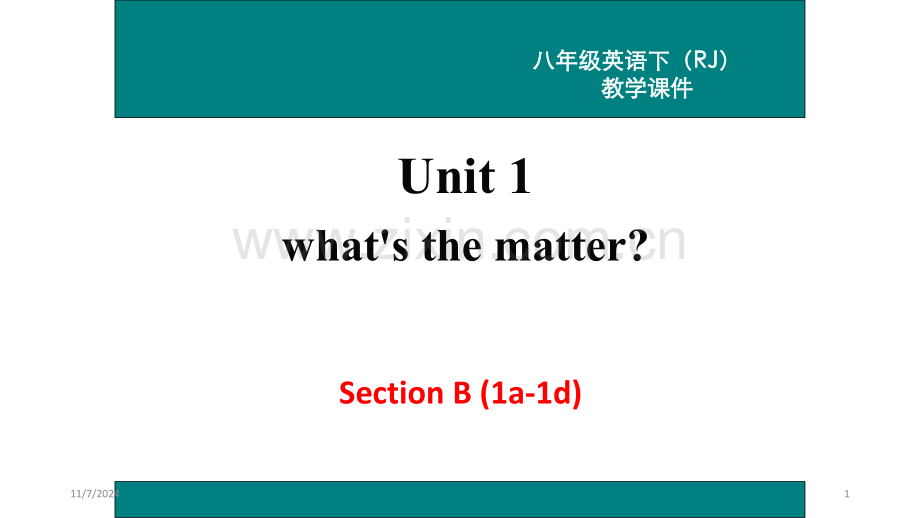 八年级英语下（RJ）
教学课件

Unit 1
what's the matter?

www.zixin.com.cn

Section B (1a-1d)

11/7/2024

1